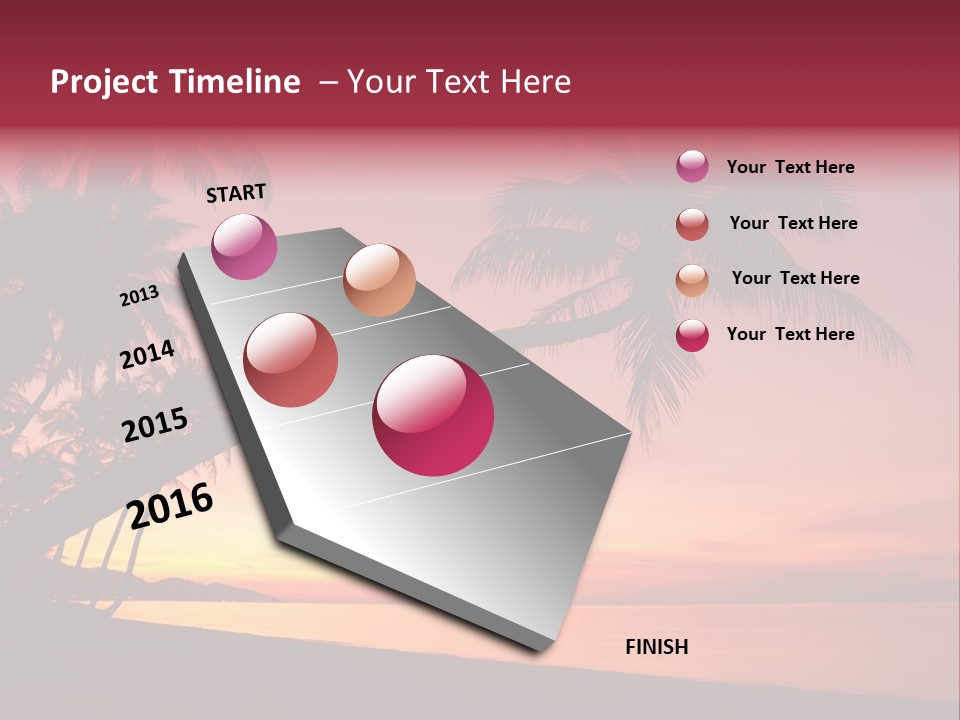 Project Timeline – Your Text Here

START

2013

2014

2015

2016

FINISH

Your Text Here

Your Text Here

Your Text Here

Your Text Here